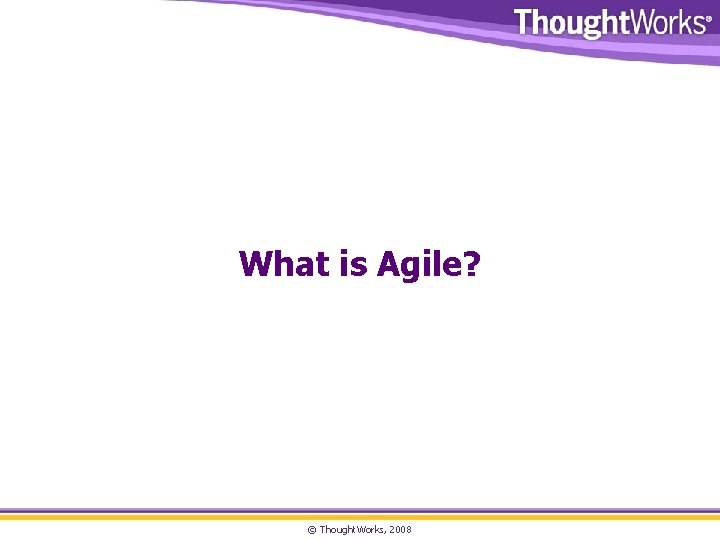 ThoughtWorks®

What is Agile?

© ThoughtWorks, 2008